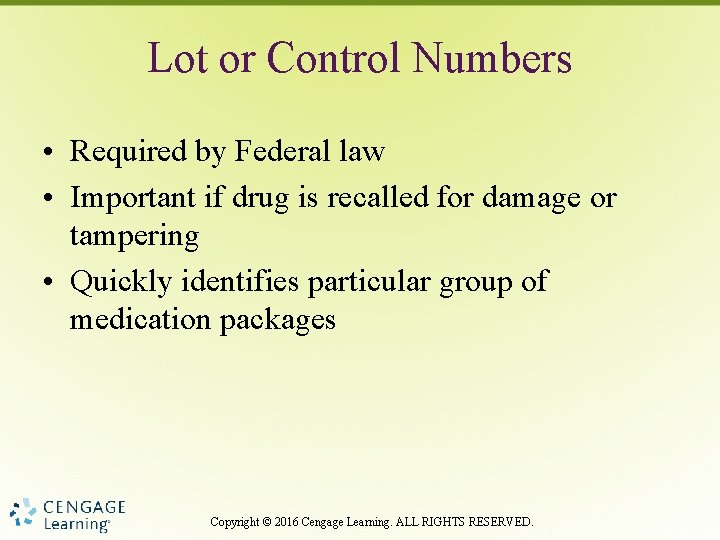 Lot or Control Numbers

• Required by Federal law
• Important if drug is recalled for damage or tampering
• Quickly identifies particular group of medication packages

CENGAGE Learning®

Copyright © 2016 Cengage Learning. ALL RIGHTS RESERVED.